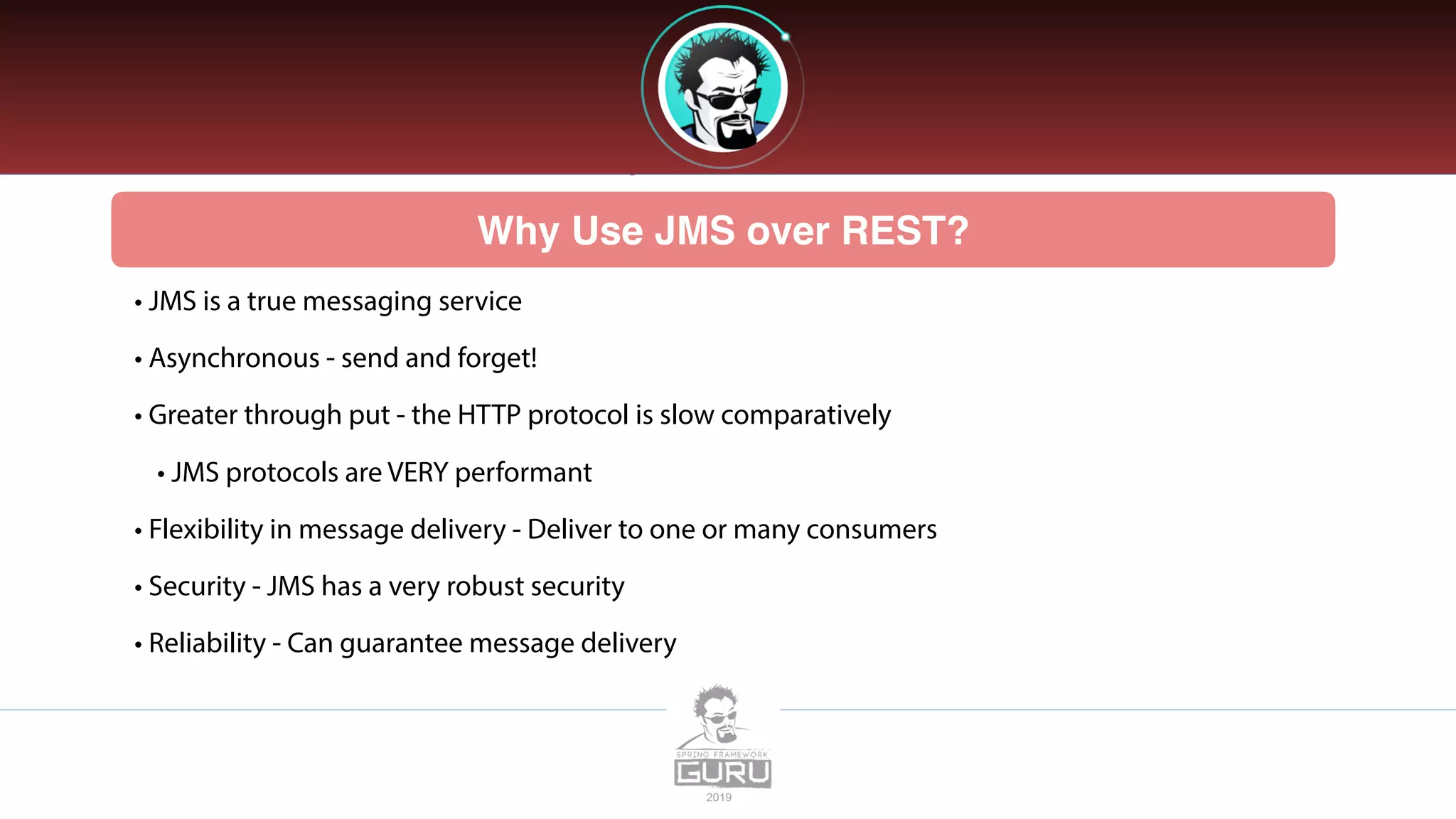 Why Use JMS over REST?

• JMS is a true messaging service

• Asynchronous - send and forget!

• Greater through put - the HTTP protocol is slow comparatively

  • JMS protocols are VERY performant

• Flexibility in message delivery - Deliver to one or many consumers

• Security - JMS has a very robust security

• Reliability - Can guarantee message delivery

SPRING FRAMEWORK
GURU
2019